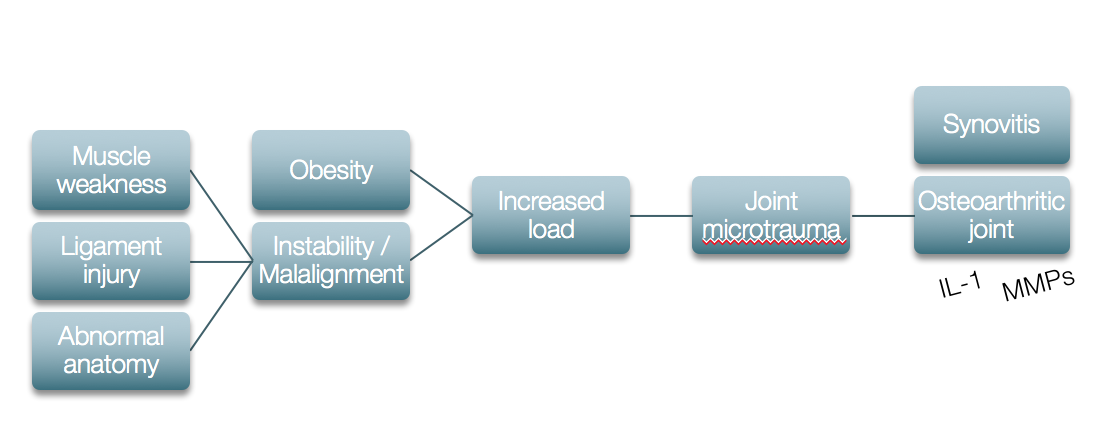 Muscle weakness

Ligament injury

Abnormal anatomy

Obesity

Instability / Malalignment

Increased load

Joint microtrauma

Synovitis

Osteoarthritic joint

IL-1 MMPs